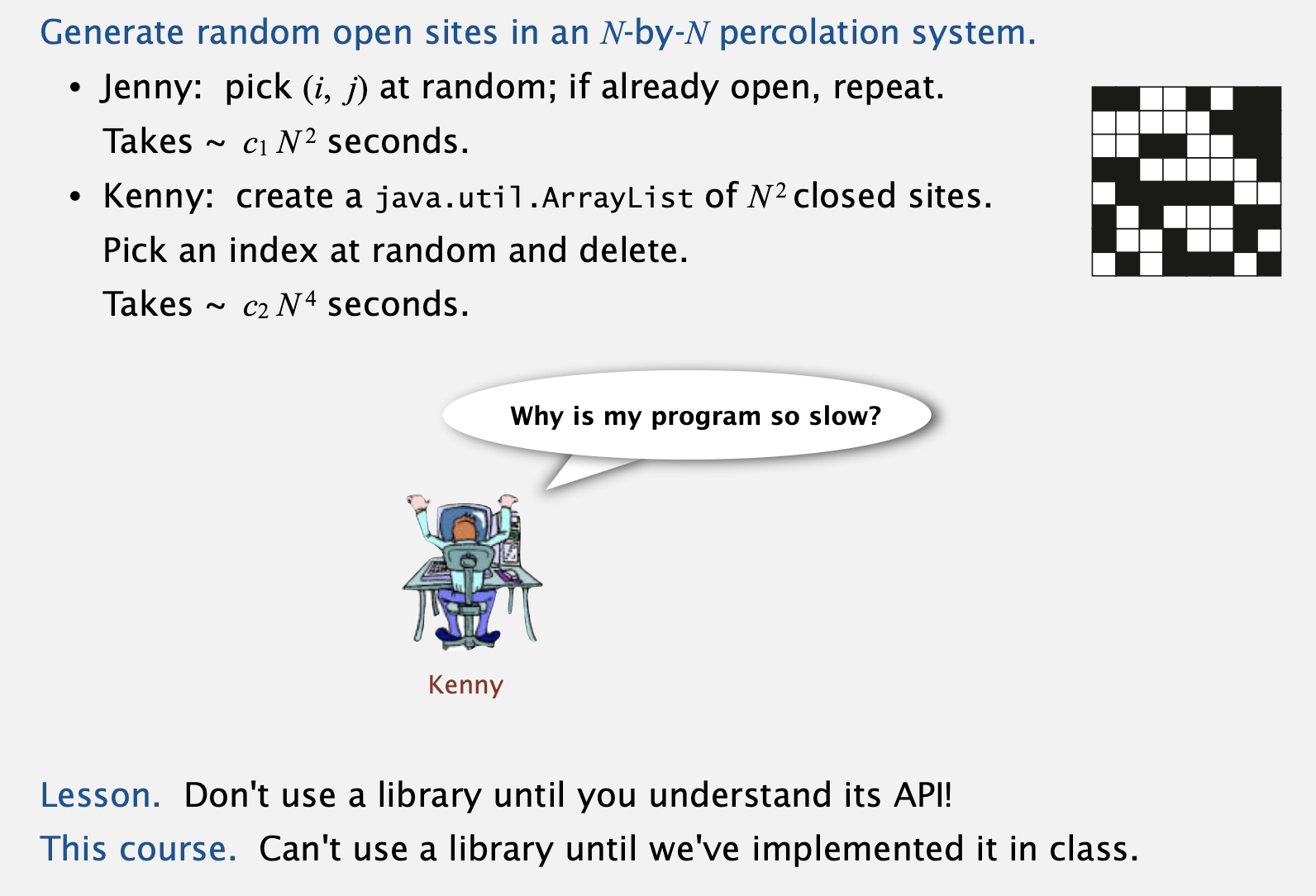 Generate random open sites in an $N$-by-$N$ percolation system.

• Jenny: pick $(i, j)$ at random; if already open, repeat.
Takes ~ $c_1 N^2$ seconds.

• Kenny: create a java.util.ArrayList of $N^2$ closed sites.
Pick an index at random and delete.
Takes ~ $c_2 N^4$ seconds.

Why is my program so slow?

Kenny

Lesson. Don't use a library until you understand its API!
This course. Can't use a library until we've implemented it in class.